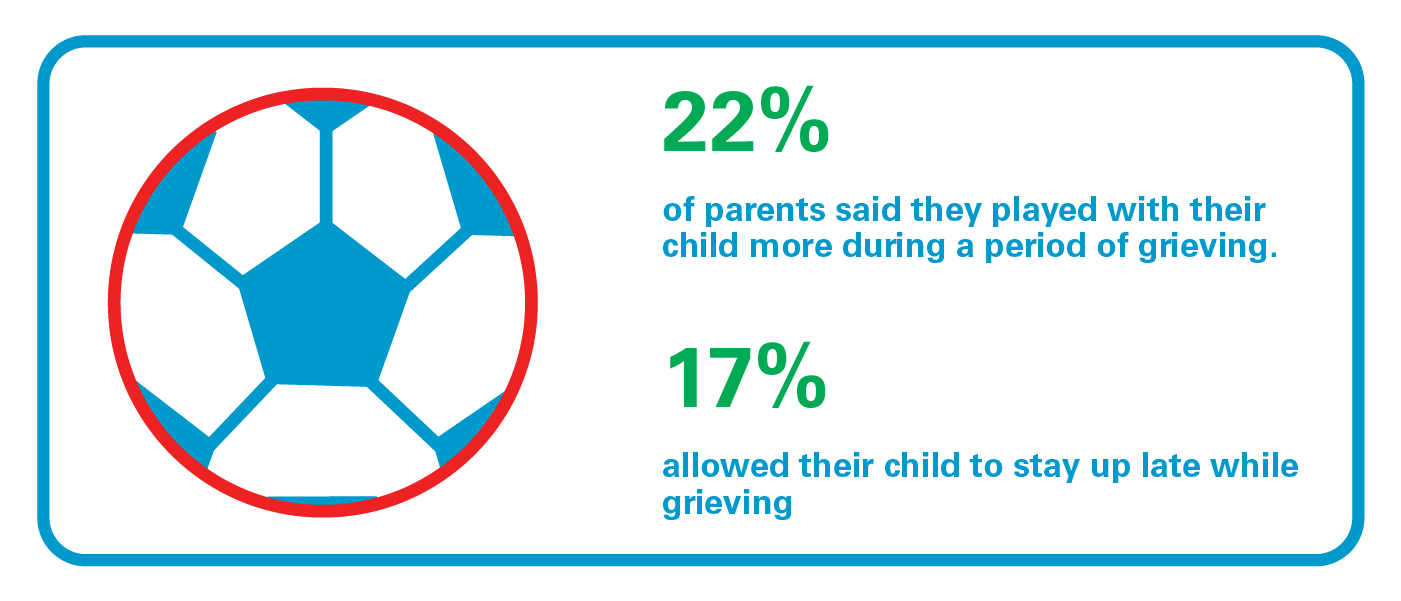 22%

of parents said they played with their child more during a period of grieving.

17%

allowed their child to stay up late while grieving